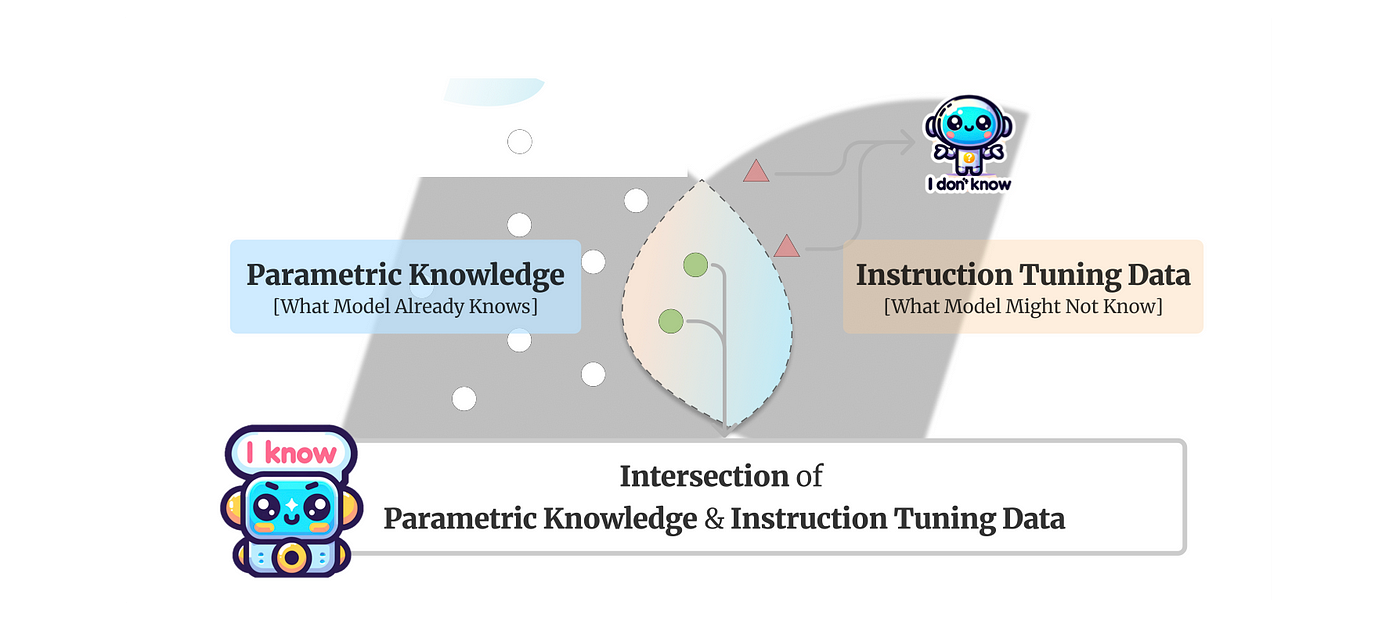 I don't know

Parametric Knowledge
[What Model Already Knows]

Instruction Tuning Data
[What Model Might Not Know]

I know

Intersection of
Parametric Knowledge & Instruction Tuning Data